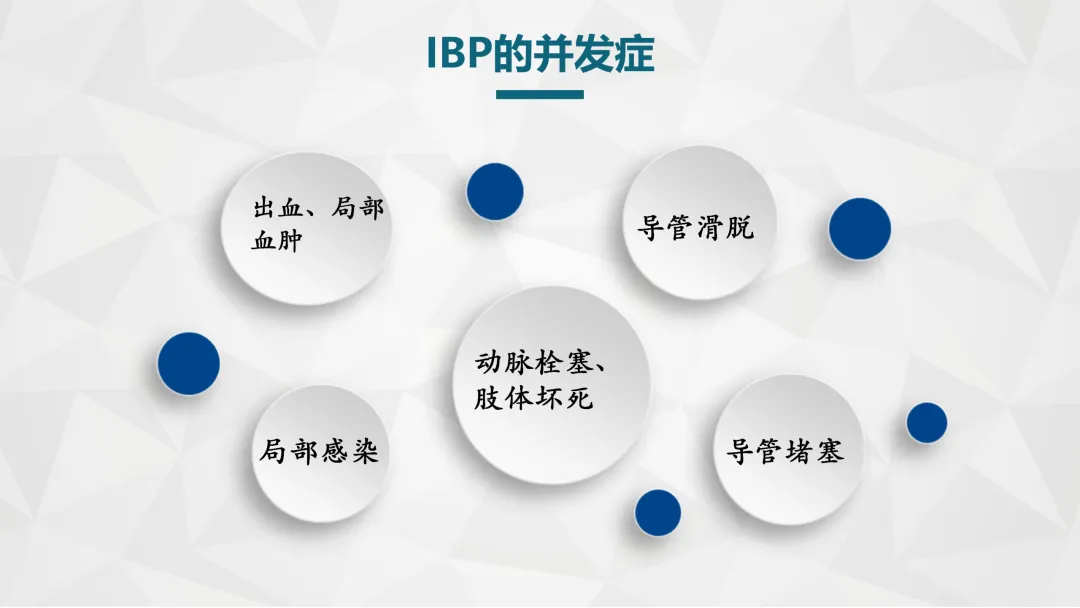 IBP的并发症

出血、局部血肿

导管滑脱

动脉栓塞、肢体坏死

局部感染

导管堵塞